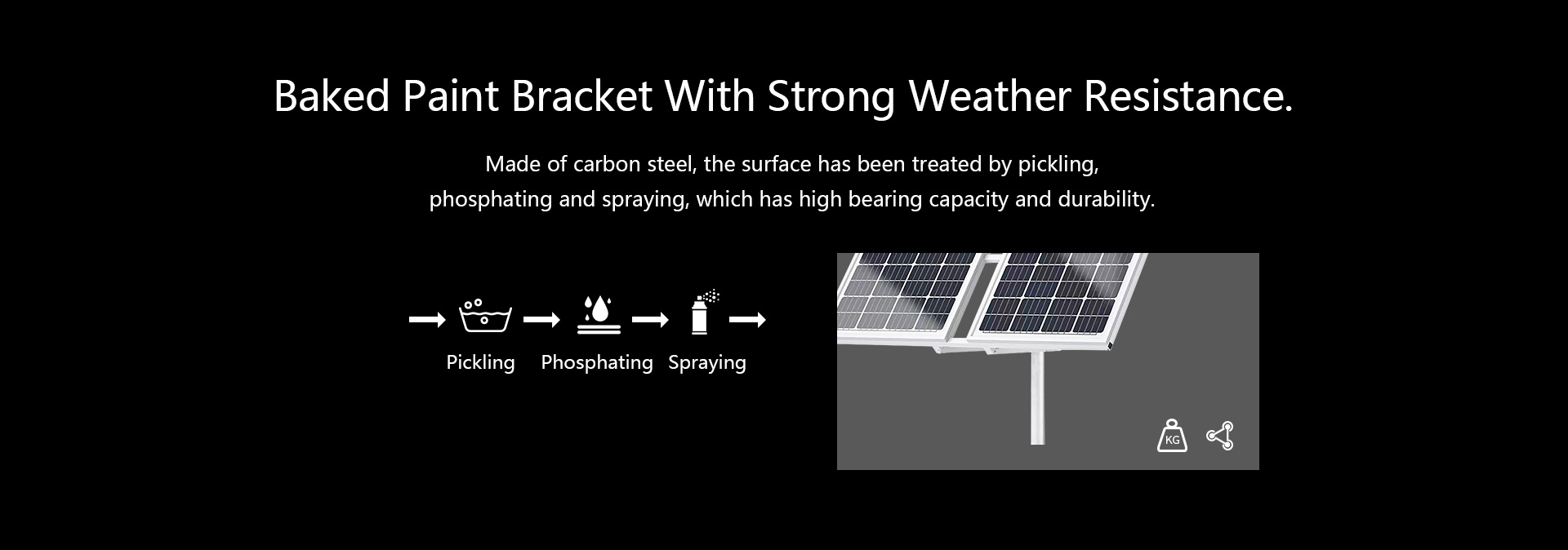 Baked Paint Bracket With Strong Weather Resistance.

Made of carbon steel, the surface has been treated by pickling, phosphating and spraying, which has high bearing capacity and durability.

Pickling Phosphating Spraying

KG